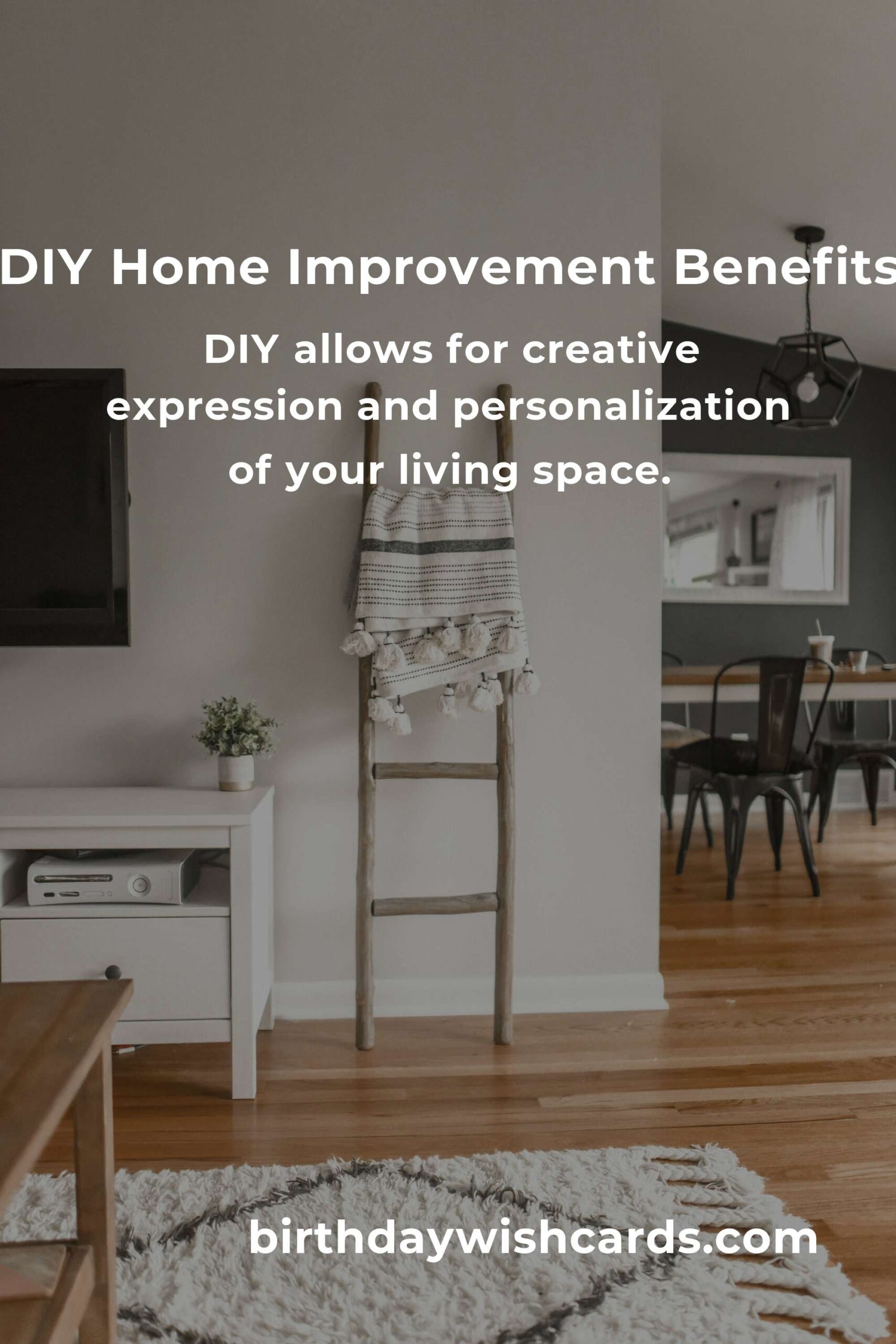 DIY Home Improvement Benefits

DIY allows for creative expression and personalization of your living space.

birthdaywishcards.com